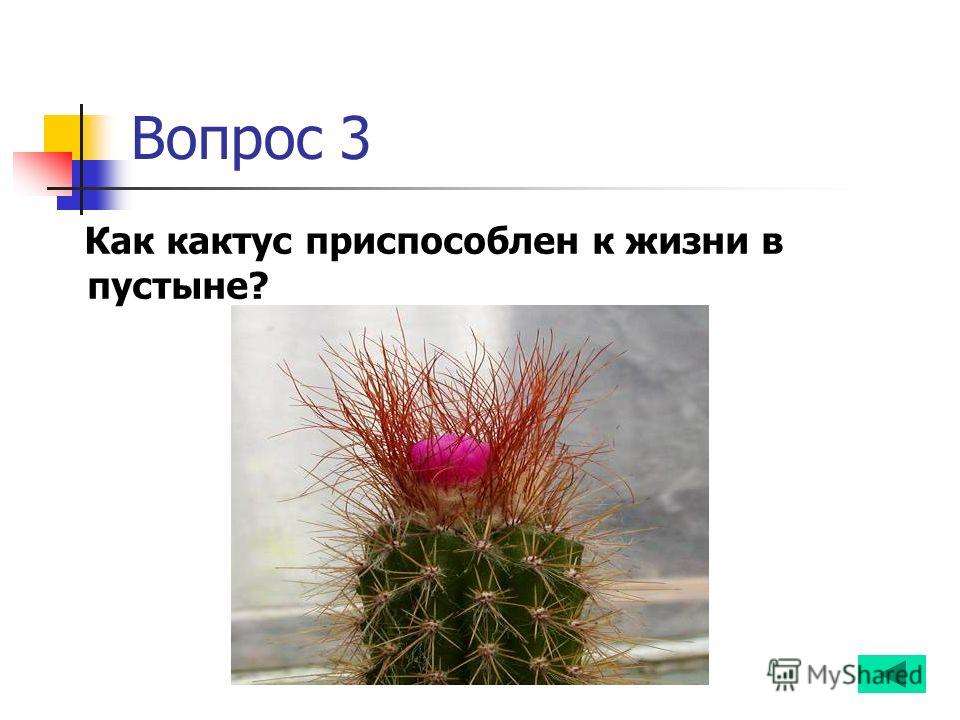 Вопрос 3

Как кактус приспособлен к жизни в пустыне?

MyShared